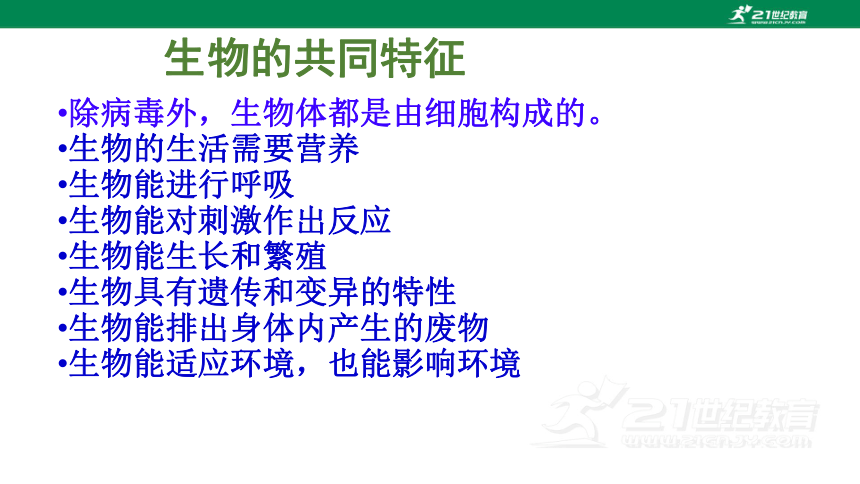 21世纪教育
www.21cnjy.com

生物的共同特征

•除病毒外，生物体都是由细胞构成的。
•生物的生活需要营养
•生物能进行呼吸
•生物能对刺激作出反应
•生物能生长和繁殖
•生物具有遗传和变异的特性
•生物能排出身体内产生的废物
•生物能适应环境，也能影响环境

21世纪教育
www.21cnjy.com